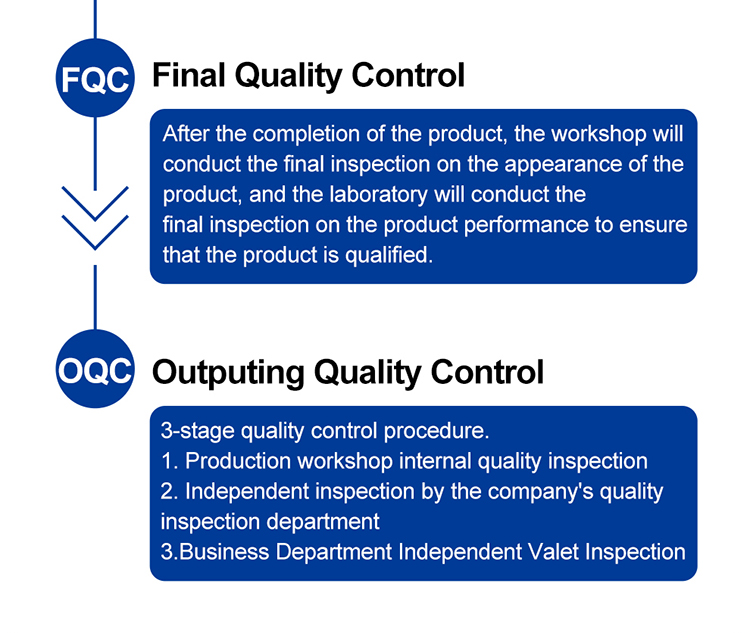 FQC Final Quality Control

After the completion of the product, the workshop will conduct the final inspection on the appearance of the product, and the laboratory will conduct the final inspection on the product performance to ensure that the product is qualified.

OQC Outputing Quality Control

3-stage quality control procedure.
1. Production workshop internal quality inspection
2. Independent inspection by the company's quality inspection department
3.Business Department Independent Valet Inspection